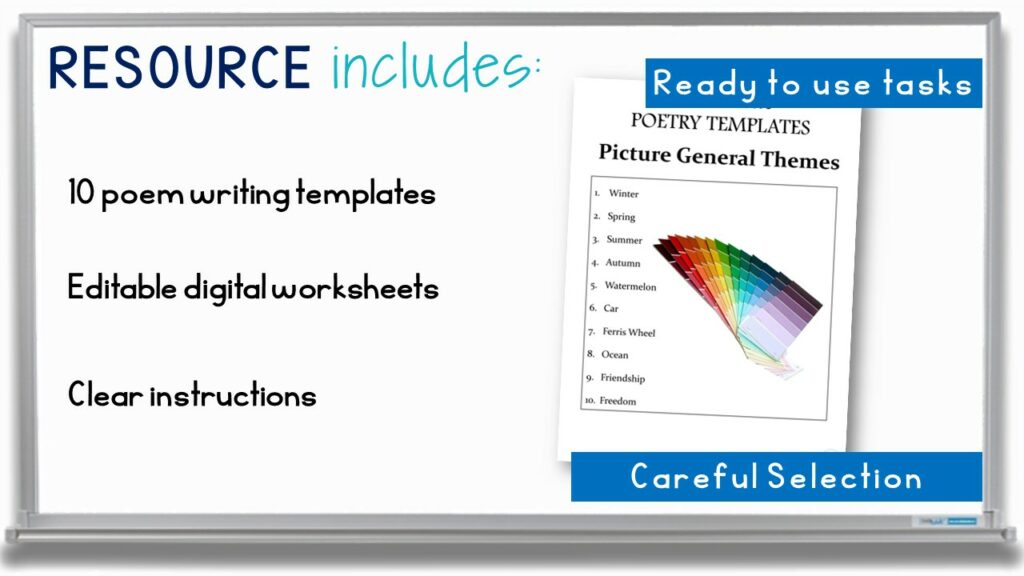 RESOURCE includes:

10 poem writing templates

Editable digital worksheets

Clear instructions

Ready to use tasks

POETRY TEMPLATES

Picture General Themes

1. Winter
2. Spring
3. Summer
4. Autumn
5. Watermelon
6. Car
7. Ferris Wheel
8. Ocean
9. Friendship
10. Freedom

Careful Selection